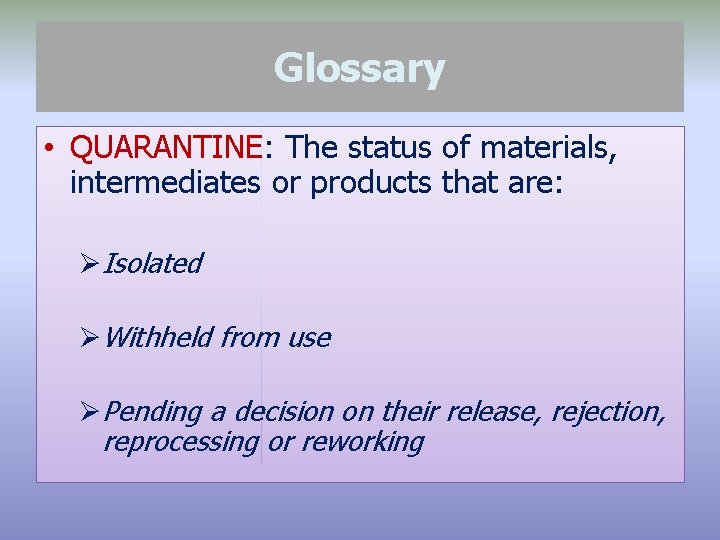 Glossary

• QUARANTINE: The status of materials, intermediates or products that are:

➢ Isolated

➢ Withheld from use

➢ Pending a decision on their release, rejection, reprocessing or reworking